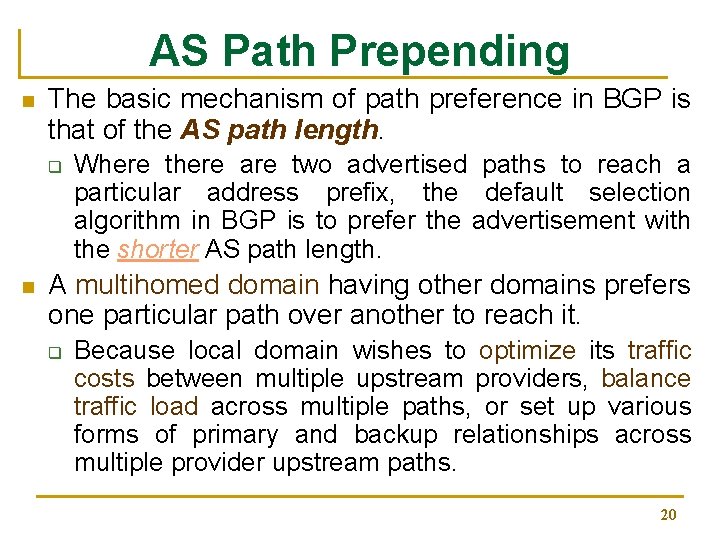 AS Path Prepending

The basic mechanism of path preference in BGP is that of the AS path length.

Where there are two advertised paths to reach a particular address prefix, the default selection algorithm in BGP is to prefer the advertisement with the shorter AS path length.

A multihomed domain having other domains prefers one particular path over another to reach it.

Because local domain wishes to optimize its traffic costs between multiple upstream providers, balance traffic load across multiple paths, or set up various forms of primary and backup relationships across multiple provider upstream paths.

20